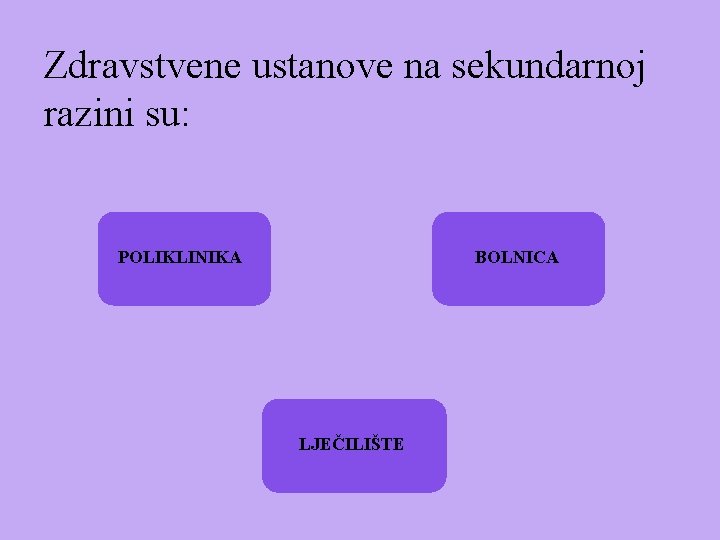 Zdravstvene ustanove na sekundarnoj razini su:

POLIKLINIKA

BOLNICA

LJEČILIŠTE